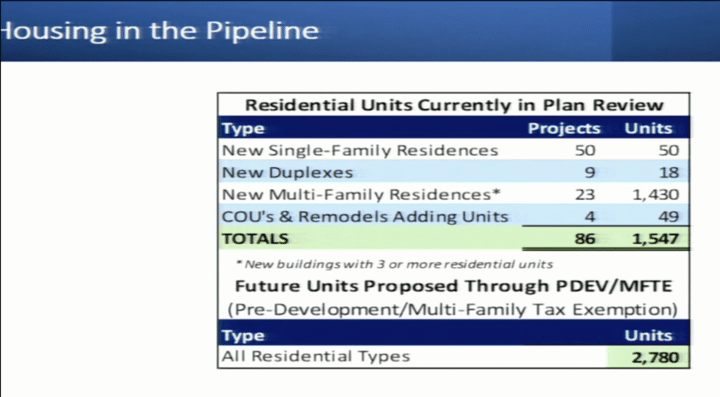 Housing in the Pipeline

Residential Units Currently in Plan Review

| Type | Projects | Units |
|---|---|---|
| New Single-Family Residences | 50 | 50 |
| New Duplexes | 9 | 18 |
| New Multi-Family Residences* | 23 | 1,430 |
| COU's & Remodels Adding Units | 4 | 49 |
| TOTALS | 86 | 1,547 |

* New buildings with 3 or more residential units

Future Units Proposed Through PDEV/MFTE
(Pre-Development/Multi-Family Tax Exemption)

| Type | Units |
|---|---|
| All Residential Types | 2,780 |